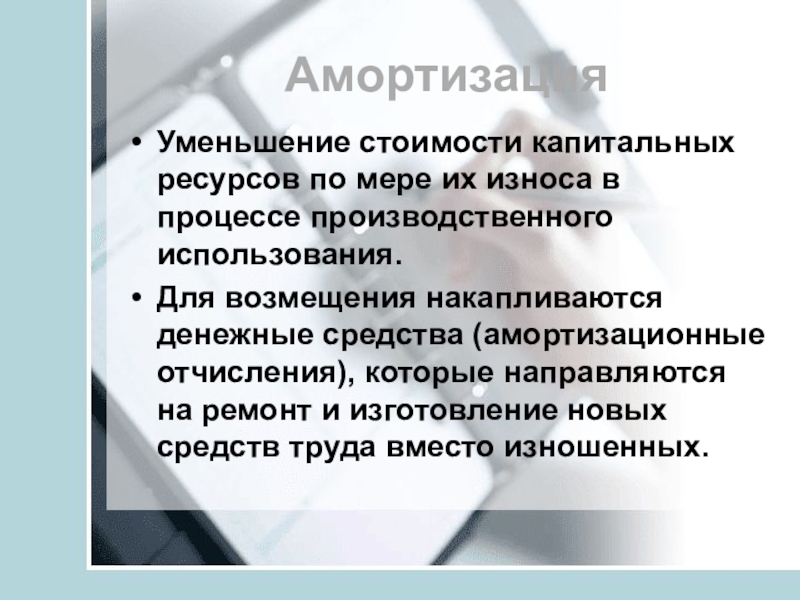 Амортизация

• Уменьшение стоимости капитальных ресурсов по мере их износа в процессе производственного использования.

• Для возмещения накапливаются денежные средства (амортизационные отчисления), которые направляются на ремонт и изготовление новых средств труда вместо изношенных.